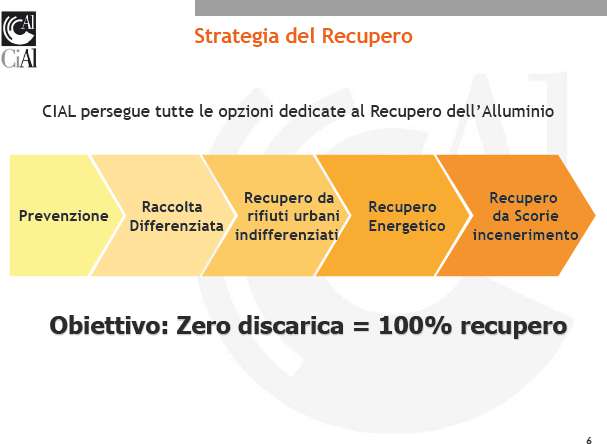 CiAl

Strategia del Recupero

CIAL persegue tutte le opzioni dedicate al Recupero dell'Alluminio

Prevenzione

Raccolta Differenziata

Recupero da rifiuti urbani indifferenziati

Recupero Energetico

Recupero da Scorie incenerimento

Obiettivo: Zero discarica = 100% recupero

6